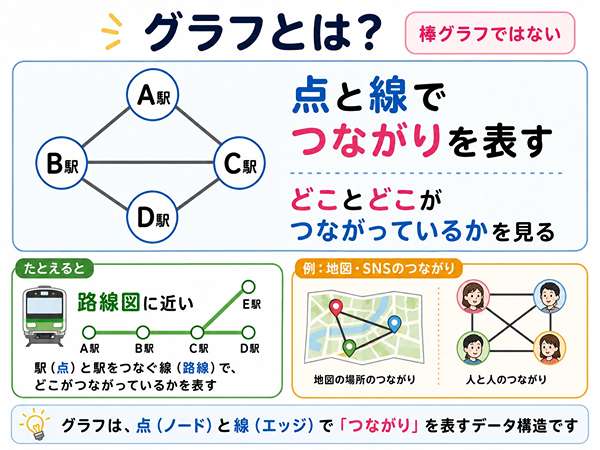 グラフとは?

棒グラフではない

A駅
B駅
C駅
D駅

点と線で
つながりを表す

どことどこが
つながっているかを見る

たとえると

路線図に近い

E駅
A駅
B駅
C駅
D駅

駅(点)と駅をつなぐ線(路線)で、
どこがつながっているかを表す

例:地図・SNSのつながり

地図の場所のつながり

人と人のつながり

グラフは、点(ノード)と線(エッジ)で「つながり」を表すデータ構造です